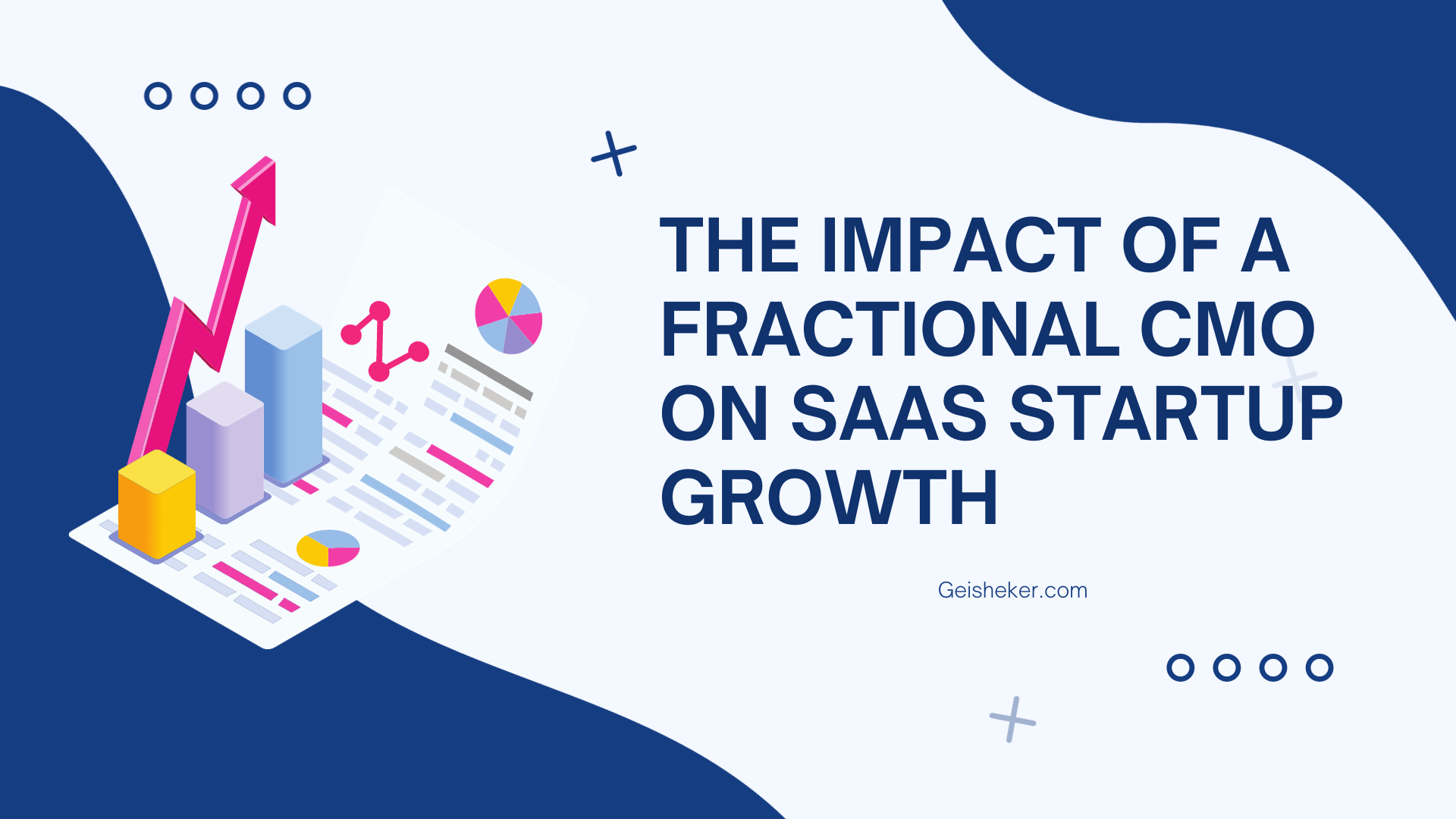 THE IMPACT OF A FRACTIONAL CMO ON SAAS STARTUP GROWTH

Geisheker.com